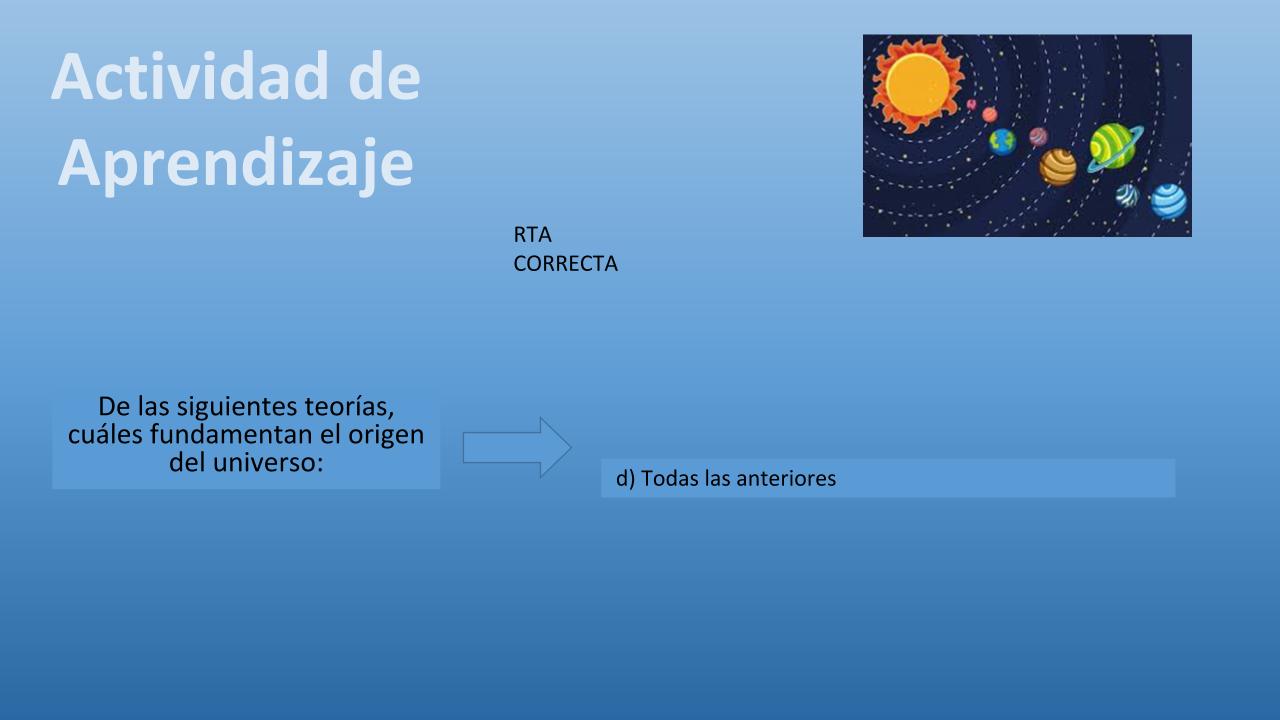 Actividad de Aprendizaje

RTA
CORRECTA

De las siguientes teorías, cuáles fundamentan el origen del universo:

d) Todas las anteriores